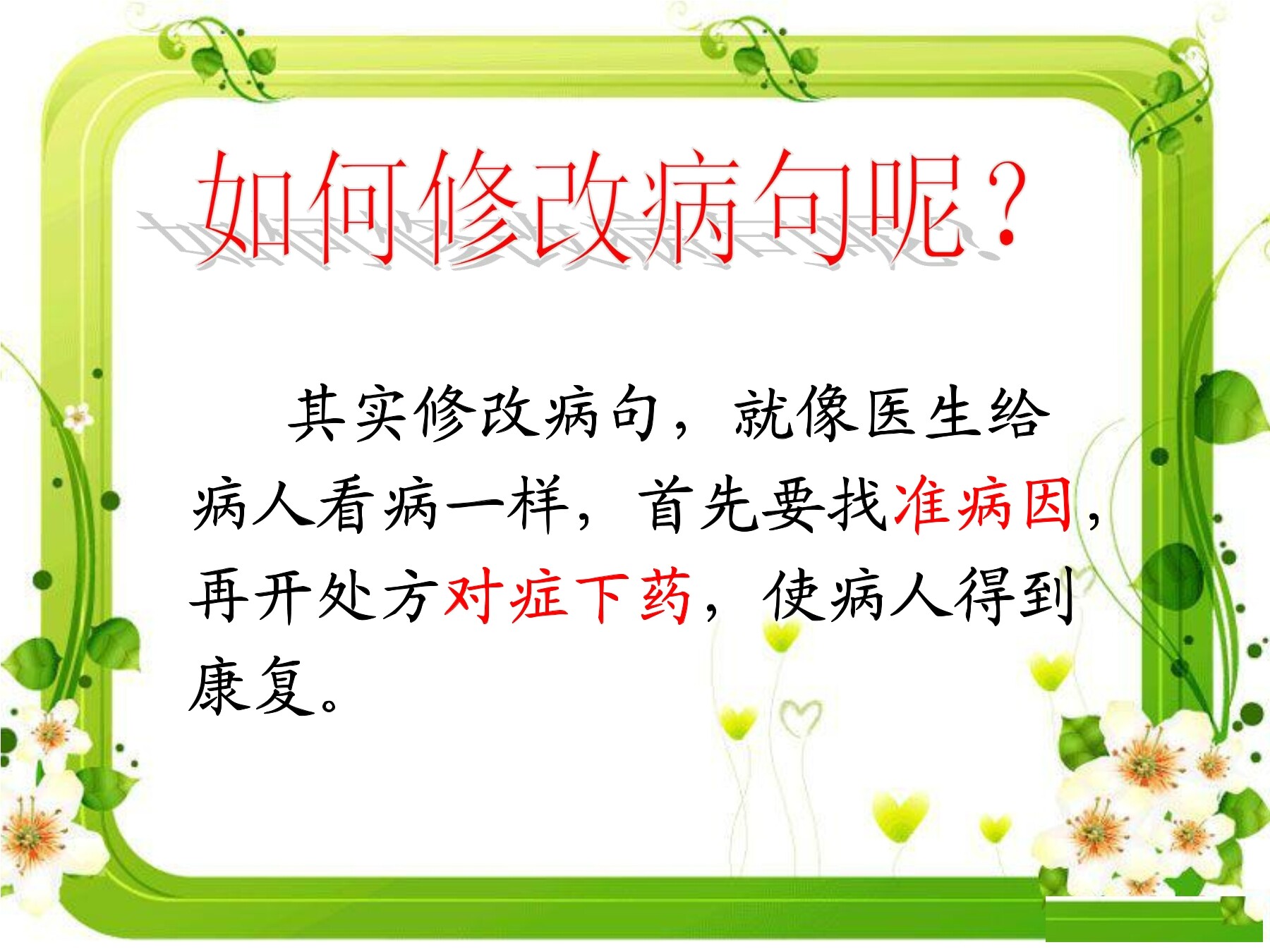 如何修改病句呢？

其实修改病句，就像医生给病人看病一样，首先要找准病因，再开处方对症下药，使病人得到康复。